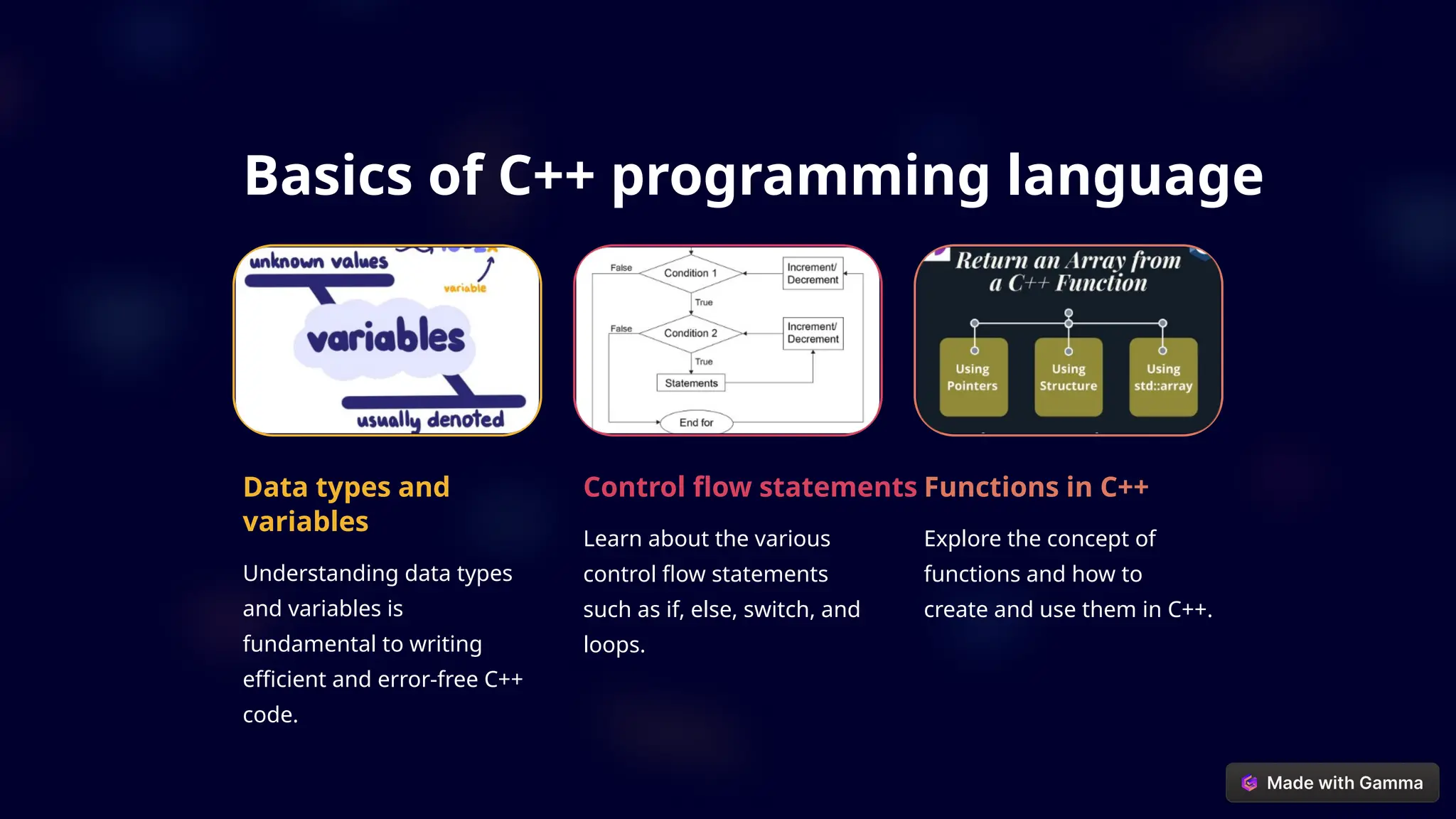 Basics of C++ programming language

unknown values

variable

variables

usually denoted

False

Condition 1

Increment/ Decrement

True

False

Condition 2

Increment/ Decrement

True

Statements

End for

Return an Array from a C++ Function

Using Pointers

Using Structure

Using std::array

Data types and variables

Understanding data types and variables is fundamental to writing efficient and error-free C++ code.

Control flow statements

Learn about the various control flow statements such as if, else, switch, and loops.

Functions in C++

Explore the concept of functions and how to create and use them in C++.

Made with Gamma